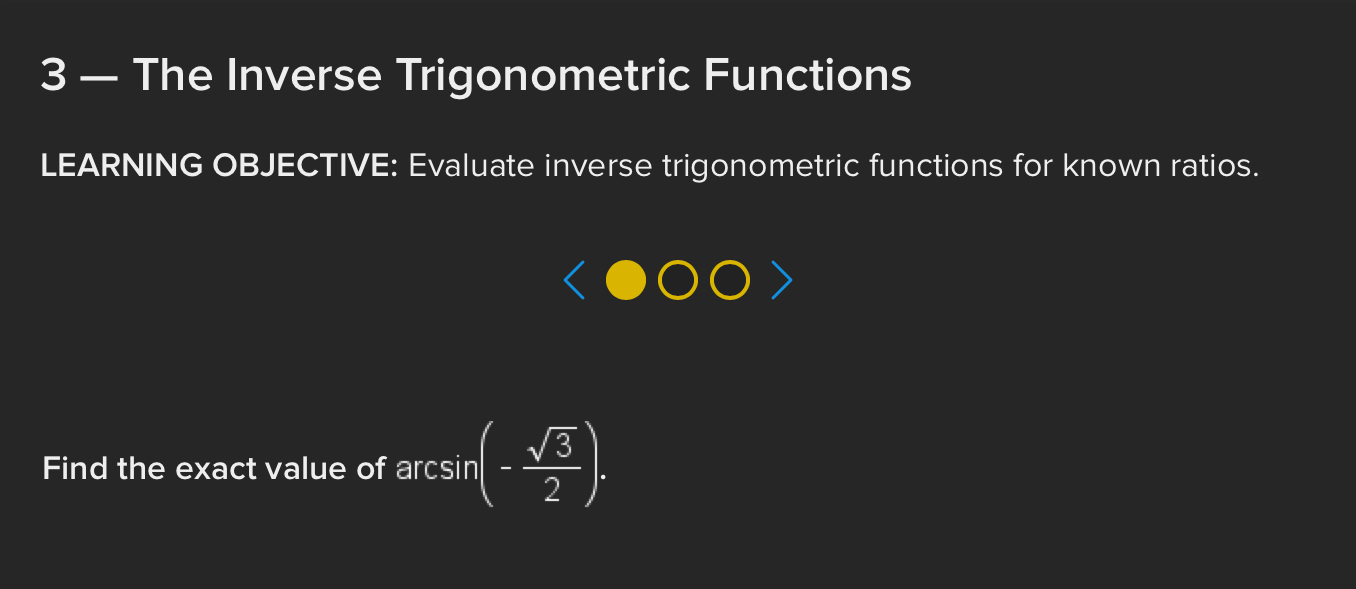 3 — The Inverse Trigonometric Functions

LEARNING OBJECTIVE: Evaluate inverse trigonometric functions for known ratios.

Find the exact value of $\arcsin\left(-\frac{\sqrt{3}}{2}\right)$.